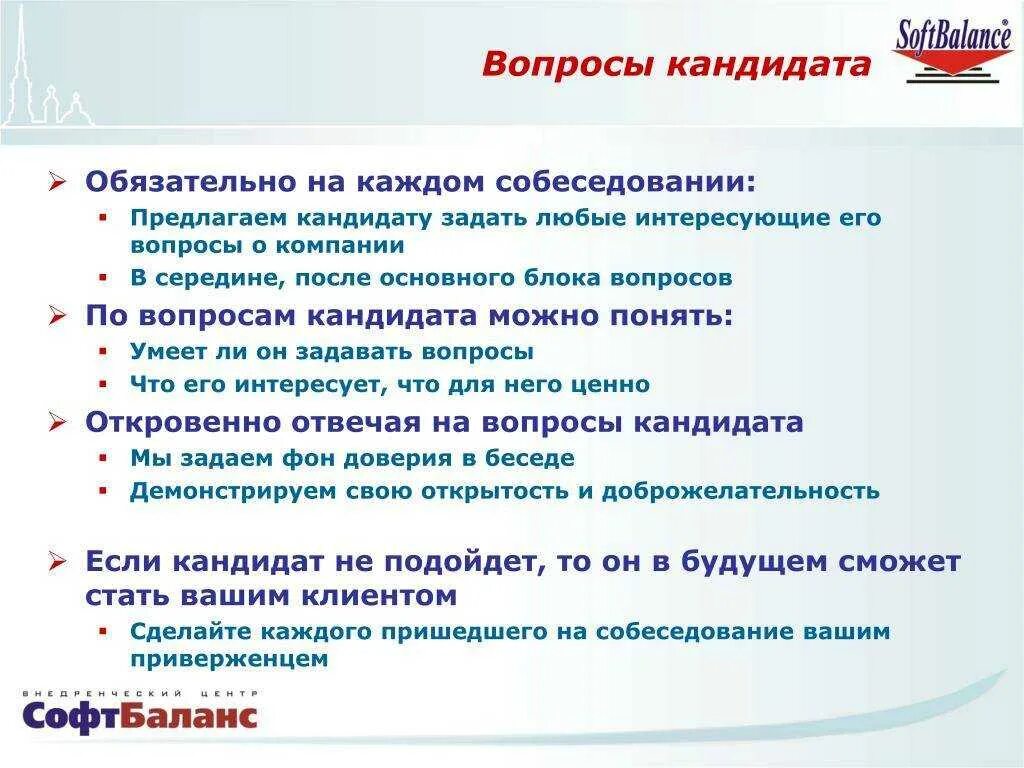 Вопросы кандидата

SoftBalance®

➢ Обязательно на каждом собеседовании:
▪ Предлагаем кандидату задать любые интересующие его вопросы о компании
▪ В середине, после основного блока вопросов

➢ По вопросам кандидата можно понять:
▪ Умеет ли он задавать вопросы
▪ Что его интересует, что для него ценно

➢ Откровенно отвечая на вопросы кандидата
▪ Мы задаем фон доверия в беседе
▪ Демонстрируем свою открытость и доброжелательность

➢ Если кандидат не подойдет, то он в будущем сможет стать вашим клиентом
▪ Сделайте каждого пришедшего на собеседование вашим приверженцем

ВНЕДРЕНЧЕСКИЙ ЦЕНТР
СофтБаланс